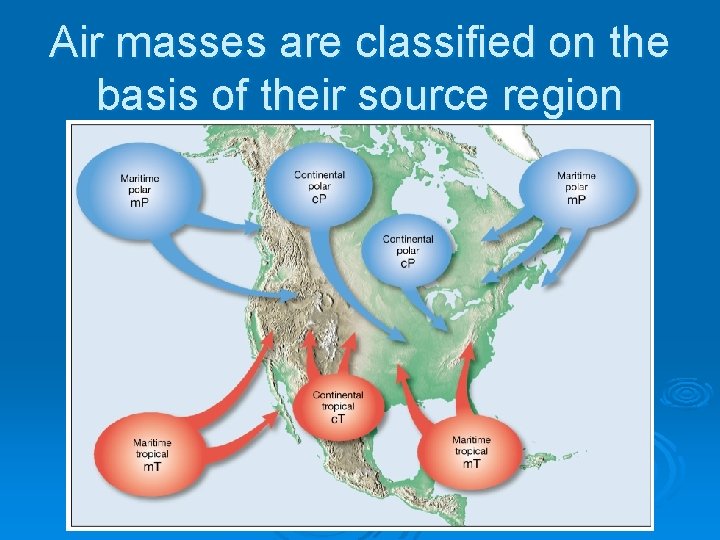 Air masses are classified on the basis of their source region

Maritime polar mP

Continental polar cP

Maritime polar mP

Continental polar cP

Continental tropical cT

Maritime tropical mT

Maritime tropical mT